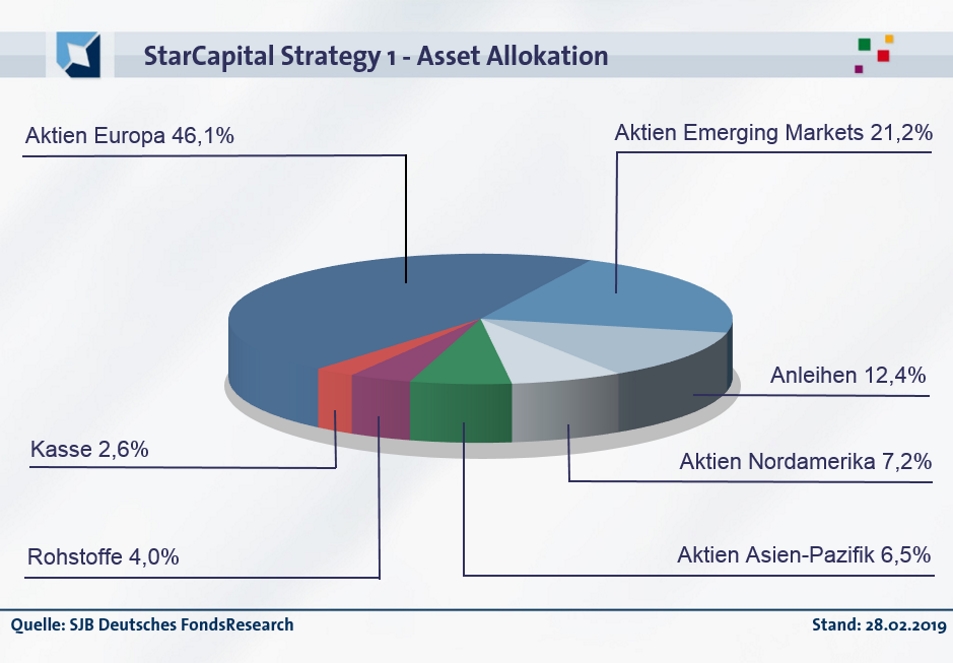 StarCapital Strategy 1 - Asset Allokation

Aktien Europa 46,1%

Aktien Emerging Markets 21,2%

Anleihen 12,4%

Aktien Nordamerika 7,2%

Aktien Asien-Pazifik 6,5%

Kasse 2,6%

Rohstoffe 4,0%

Quelle: SJB Deutsches FondsResearch

Stand: 28.02.2019